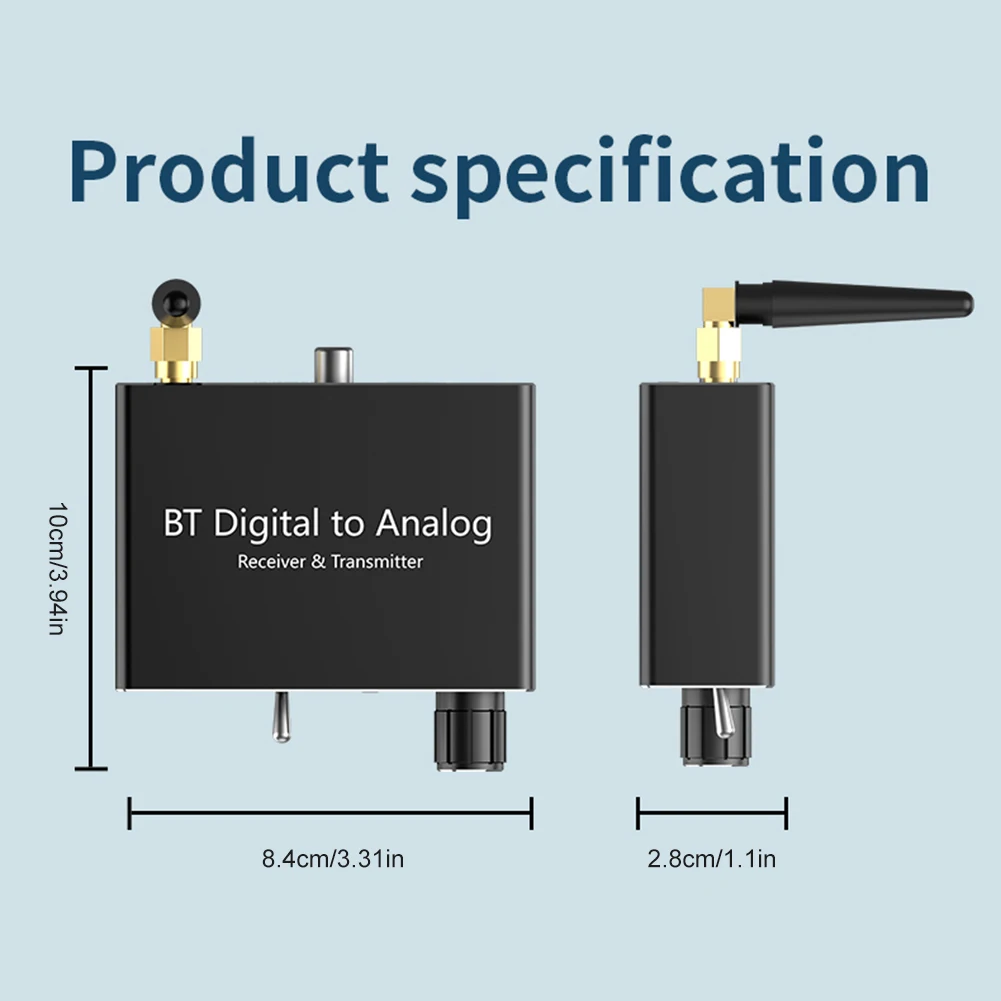 Product specification

10cm/3.94in

BT Digital to Analog
Receiver & Transmitter

8.4cm/3.31in

2.8cm/1.1in